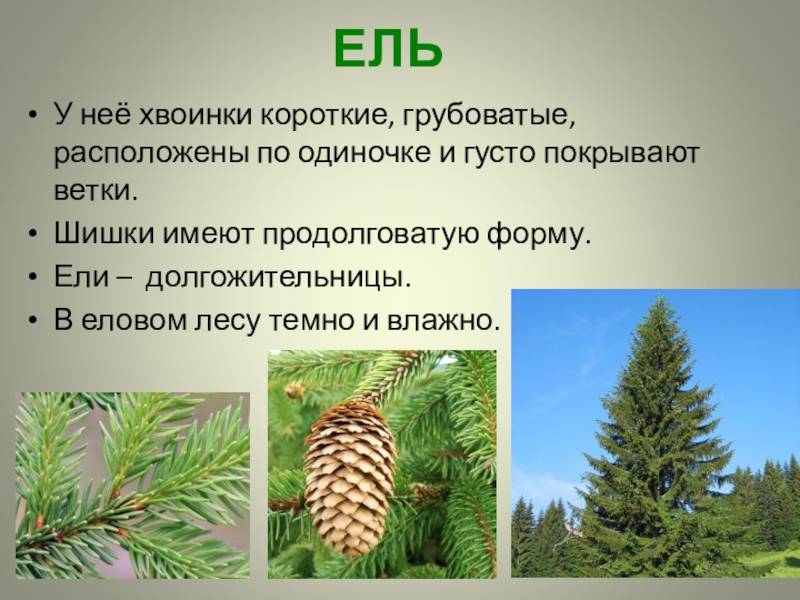 ЕЛЬ

• У неё хвоинки короткие, грубоватые, расположены по одиночке и густо покрывают ветки.
• Шишки имеют продолговатую форму.
• Ели – долгожительницы.
• В еловом лесу темно и влажно.